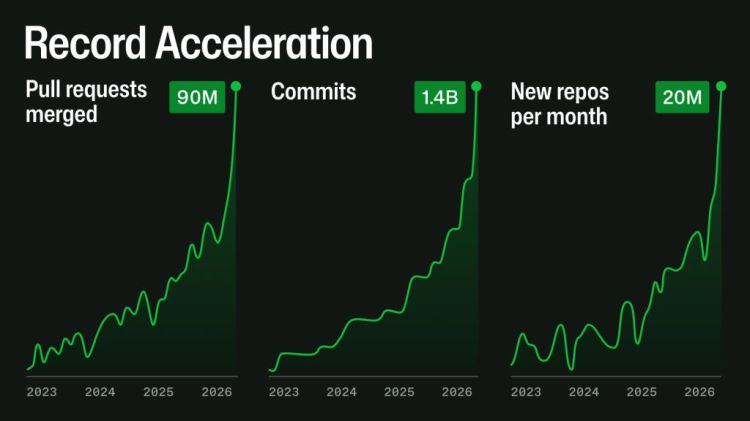 Record Acceleration

Pull requests merged
90M
2023 2024 2025 2026

Commits
1.4B
2023 2024 2025 2026

New repos per month
20M
2023 2024 2025 2026